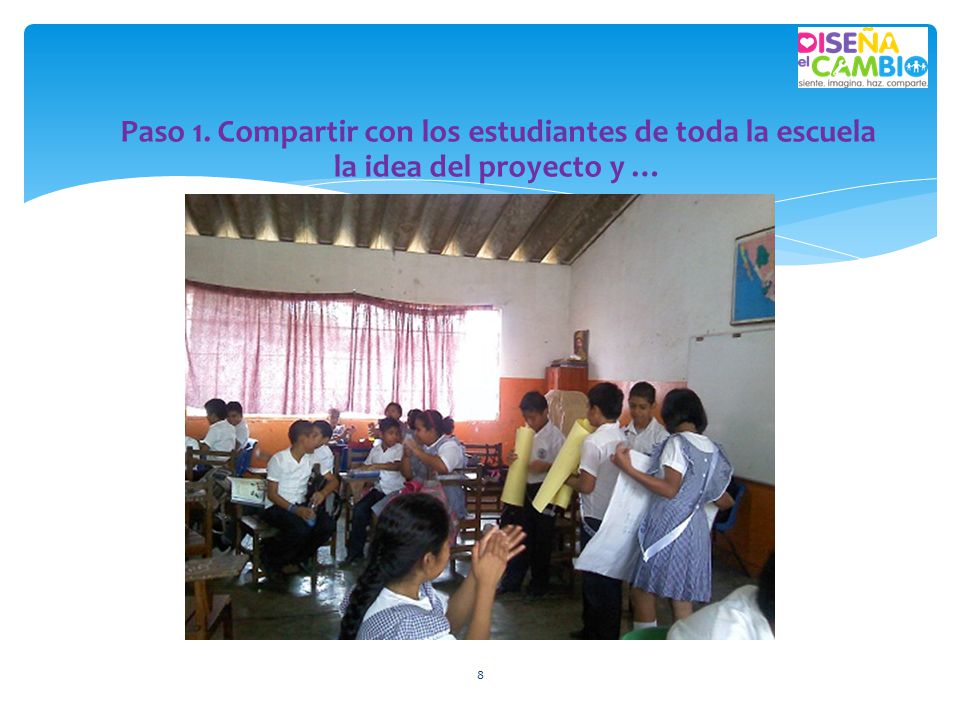 DISEÑA el CAMBIO
siente. imagina. haz. comparte.

Paso 1. Compartir con los estudiantes de toda la escuela la idea del proyecto y …

8